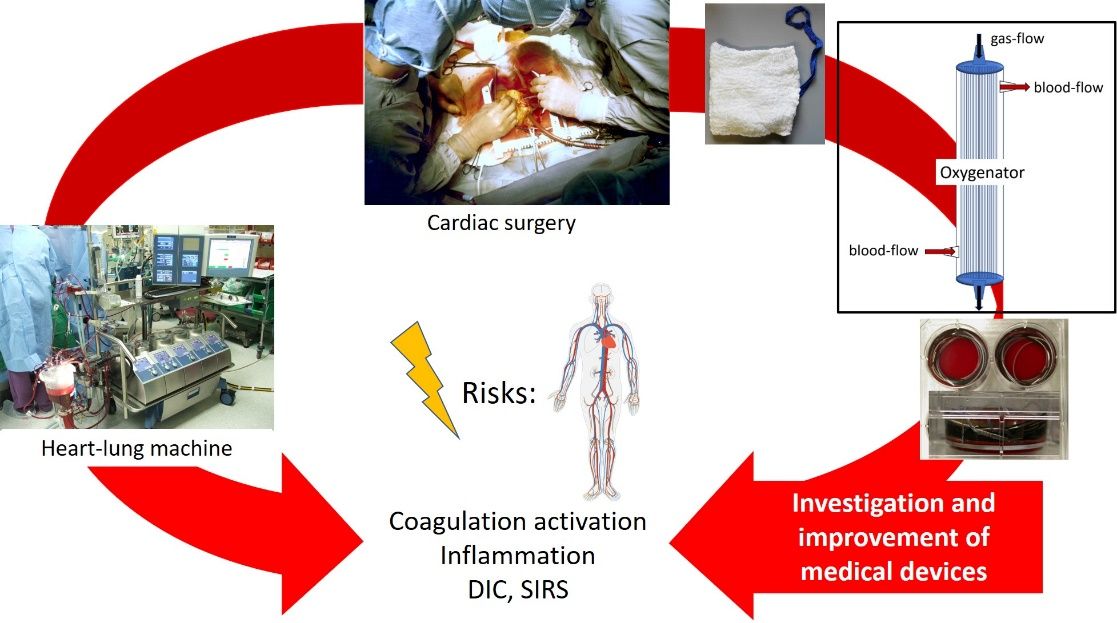 Cardiac surgery

gas-flow

blood-flow

Oxygenator

blood-flow

Heart-lung machine

Risks:

Coagulation activation
Inflammation
DIC, SIRS

Investigation and improvement of medical devices